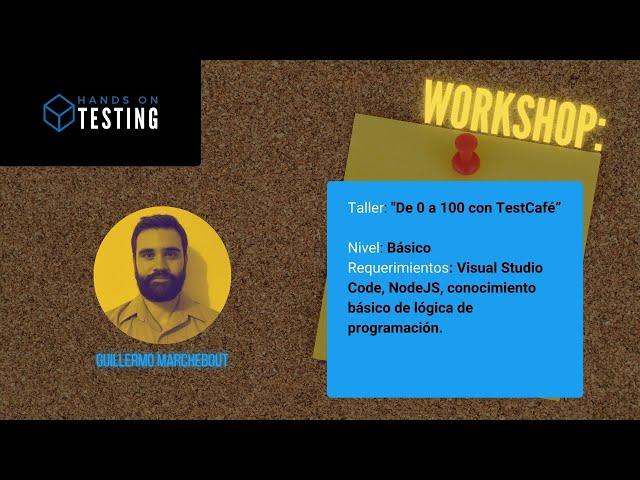 HANDS ON
TESTING

WORKSHOP:

Taller: "De 0 a 100 con TestCafé"

Nivel: Básico
Requerimientos: Visual Studio Code, NodeJS, conocimiento básico de lógica de programación.

GUILLERMO MARCHEBOUT